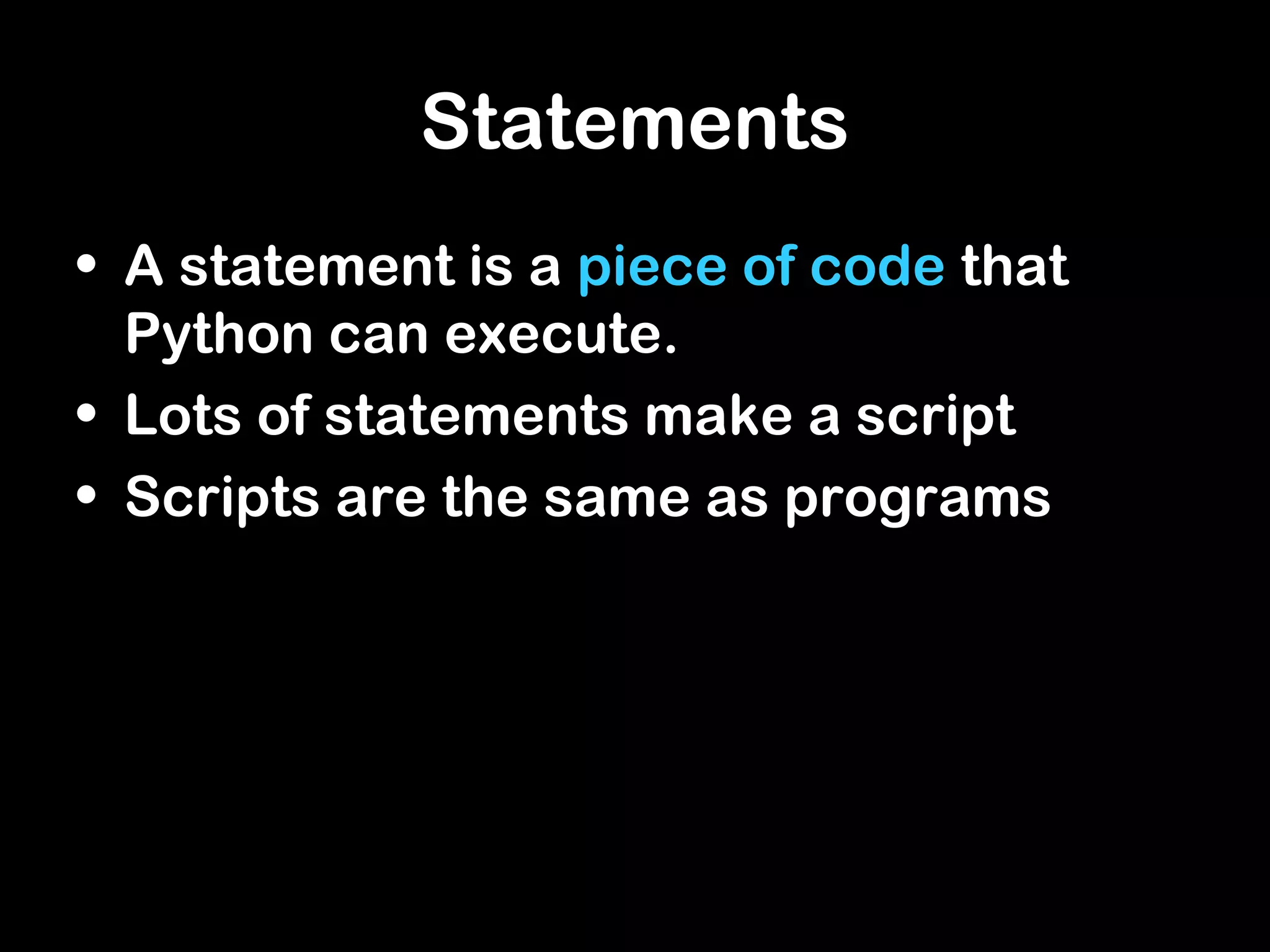 Statements

• A statement is a piece of code that Python can execute.
• Lots of statements make a script
• Scripts are the same as programs